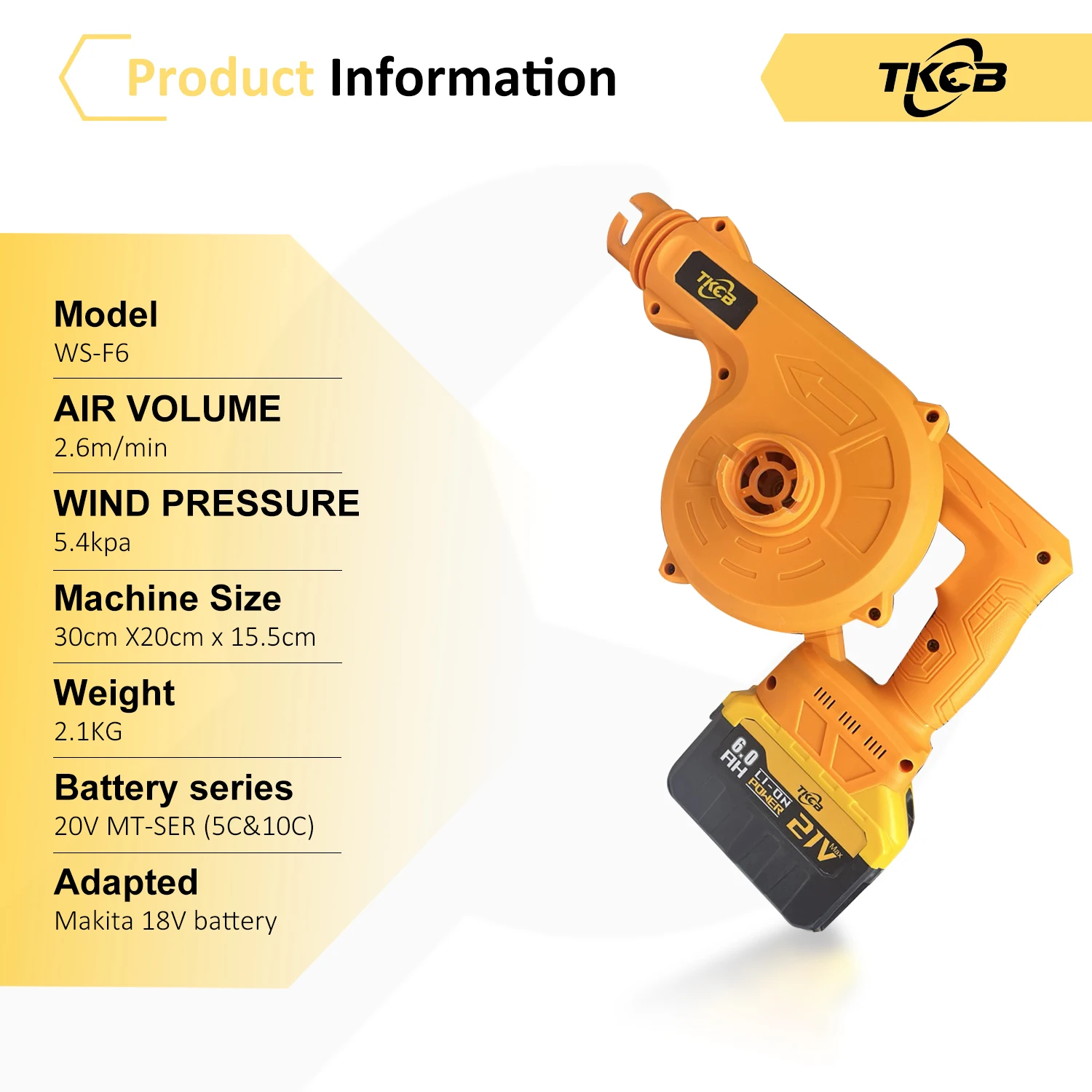 Product Information

TKCB

Model
WS-F6

AIR VOLUME
2.6m/min

WIND PRESSURE
5.4kpa

Machine Size
30cm X20cm x 15.5cm

Weight
2.1KG

Battery series
20V MT-SER (5C&10C)

Adapted
Makita 18V battery

TKCB

6.0 AH
LI-ON POWER
TKCB
21V Max